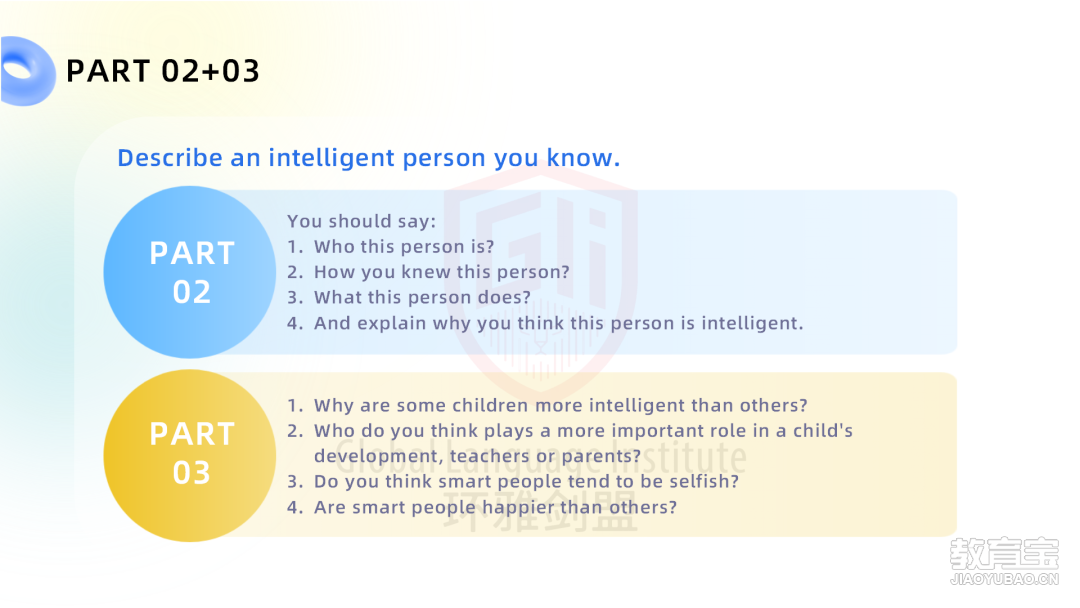 PART 02+03

Describe an intelligent person you know.

PART 02

You should say:
1. Who this person is?
2. How you knew this person?
3. What this person does?
4. And explain why you think this person is intelligent.

PART 03

1. Why are some children more intelligent than others?
2. Who do you think plays a more important role in a child's development, teachers or parents?
3. Do you think smart people tend to be selfish?
4. Are smart people happier than others?

GLI
Global Language Institute
环雅剑盟

教育宝
JIAOYUBAO.CN